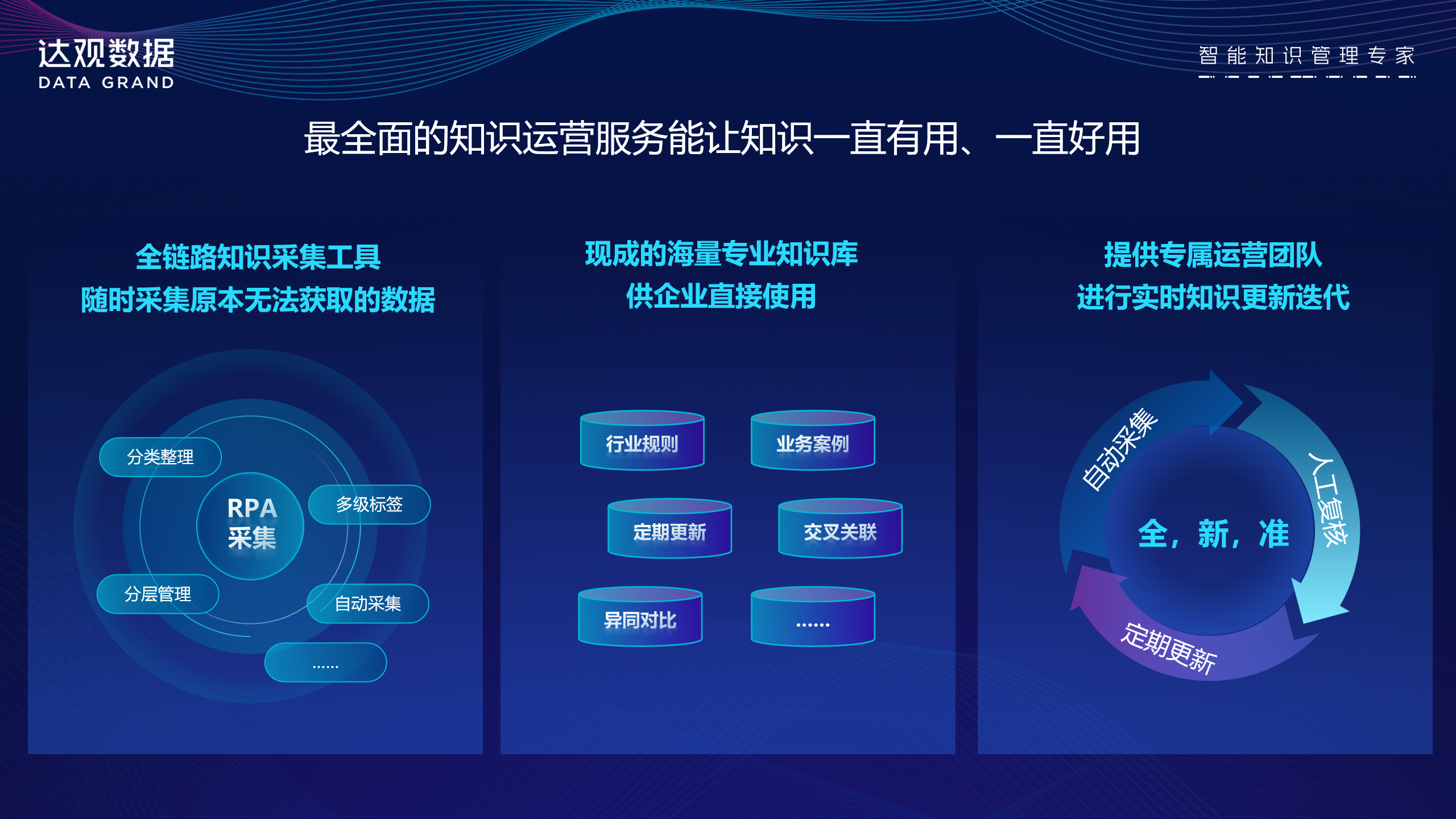 达观数据
DATA GRAND

智能知识管理专家

最全面的知识运营服务能让知识一直有用、一直好用

全链路知识采集工具
随时采集原本无法获取的数据

分类整理
RPA
采集
多级标签
分层管理
自动采集
......

现成的海量专业知识库
供企业直接使用

行业规则
业务案例
定期更新
交叉关联
异同对比
......

提供专属运营团队
进行实时知识更新迭代

自动采集
人工复核
全，新，准
定期更新